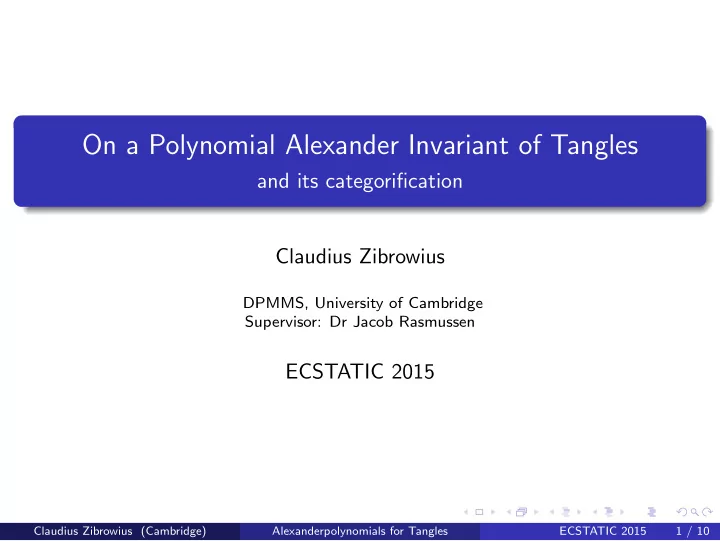 On a Polynomial Alexander Invariant of Tangles
and its categorification

Claudius Zibrowius

DPMMS, University of Cambridge
Supervisor: Dr Jacob Rasmussen

ECSTATIC 2015

Claudius Zibrowius (Cambridge) Alexanderpolynomials for Tangles ECSTATIC 2015 1 / 10